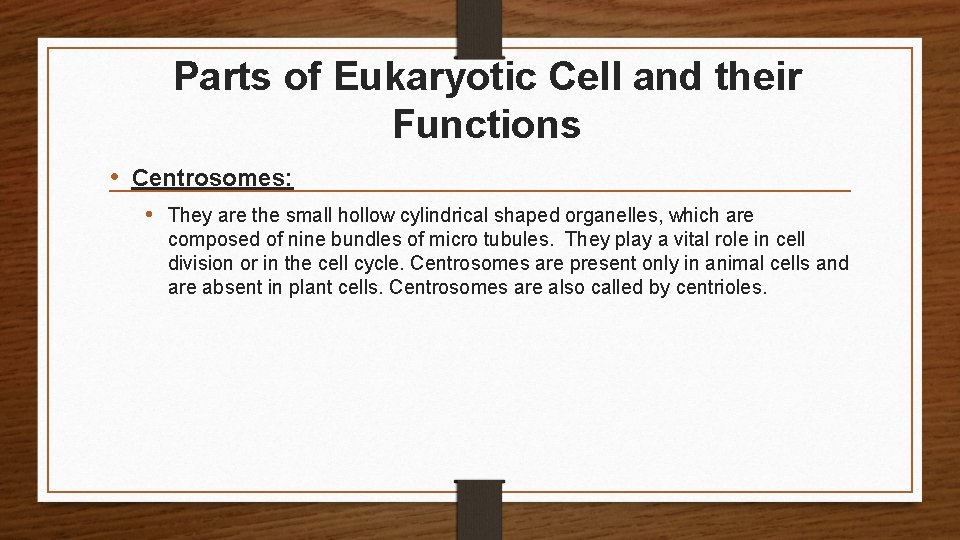 Parts of Eukaryotic Cell and their Functions

• Centrosomes:

• They are the small hollow cylindrical shaped organelles, which are composed of nine bundles of micro tubules. They play a vital role in cell division or in the cell cycle. Centrosomes are present only in animal cells and are absent in plant cells. Centrosomes are also called by centrioles.